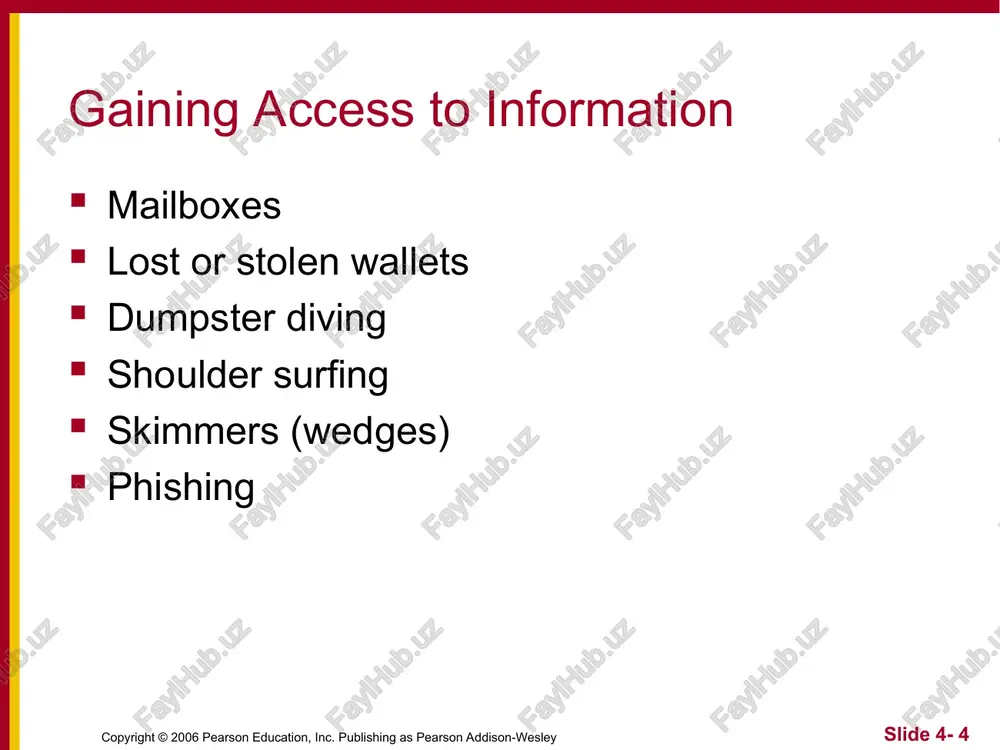 Gaining Access to Information

- Mailboxes
- Lost or stolen wallets
- Dumpster diving
- Shoulder surfing
- Skimmers (wedges)
- Phishing

Copyright © 2006 Pearson Education, Inc. Publishing as Pearson Addison-Wesley

Slide 4- 4

FaylHub.uz